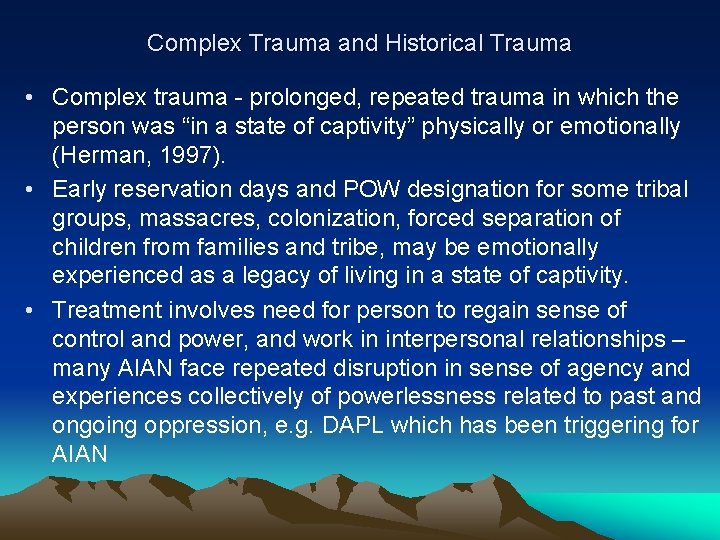 Complex Trauma and Historical Trauma

• Complex trauma - prolonged, repeated trauma in which the person was “in a state of captivity” physically or emotionally (Herman, 1997).

• Early reservation days and POW designation for some tribal groups, massacres, colonization, forced separation of children from families and tribe, may be emotionally experienced as a legacy of living in a state of captivity.

• Treatment involves need for person to regain sense of control and power, and work in interpersonal relationships – many AIAN face repeated disruption in sense of agency and experiences collectively of powerlessness related to past and ongoing oppression, e.g. DAPL which has been triggering for AIAN